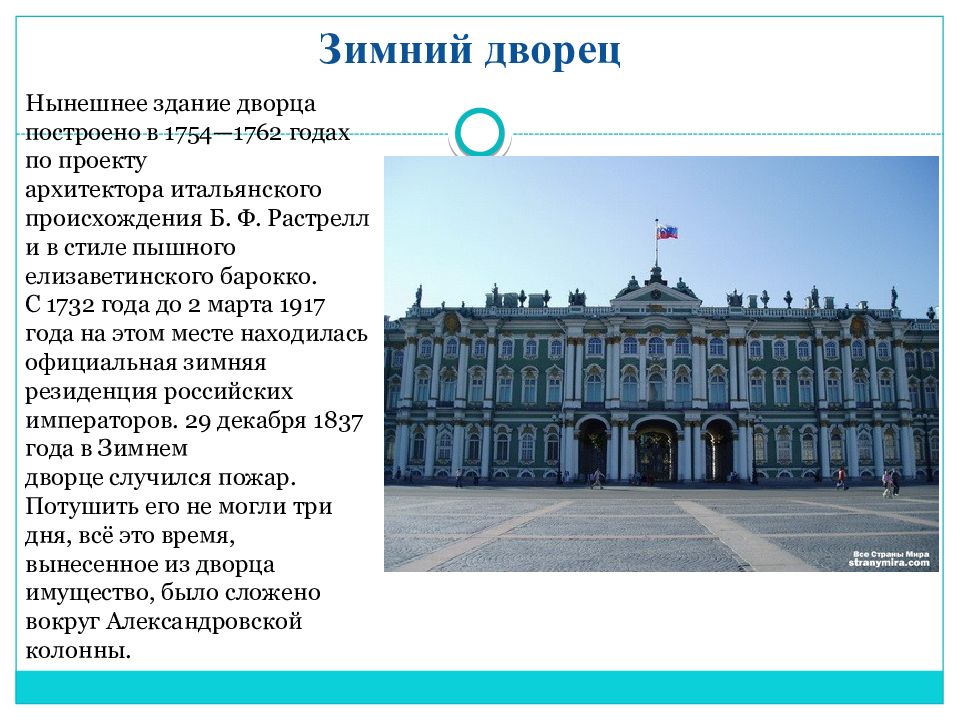 Зимний дворец

Нынешнее здание дворца построено в 1754—1762 годах по проекту архитектора итальянского происхождения Б. Ф. Растрелл и в стиле пышного елизаветинского барокко. С 1732 года до 2 марта 1917 года на этом месте находилась официальная зимняя резиденция российских императоров. 29 декабря 1837 года в Зимнем дворце случился пожар. Потушить его не могли три дня, всё это время, вынесенное из дворца имущество, было сложено вокруг Александровской колонны.

Все Страны Мира
stranymira.com